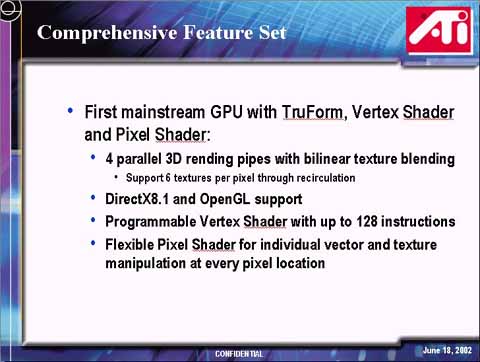 Comprehensive Feature Set

ATi

• First mainstream GPU with TruForm, Vertex Shader and Pixel Shader:
  • 4 parallel 3D rending pipes with bilinear texture blending
    • Support 6 textures per pixel through recirculation
  • DirectX8.1 and OpenGL support
  • Programmable Vertex Shader with up to 128 instructions
  • Flexible Pixel Shader for individual vector and texture manipulation at every pixel location

CONFIDENTIAL

June 18, 2002